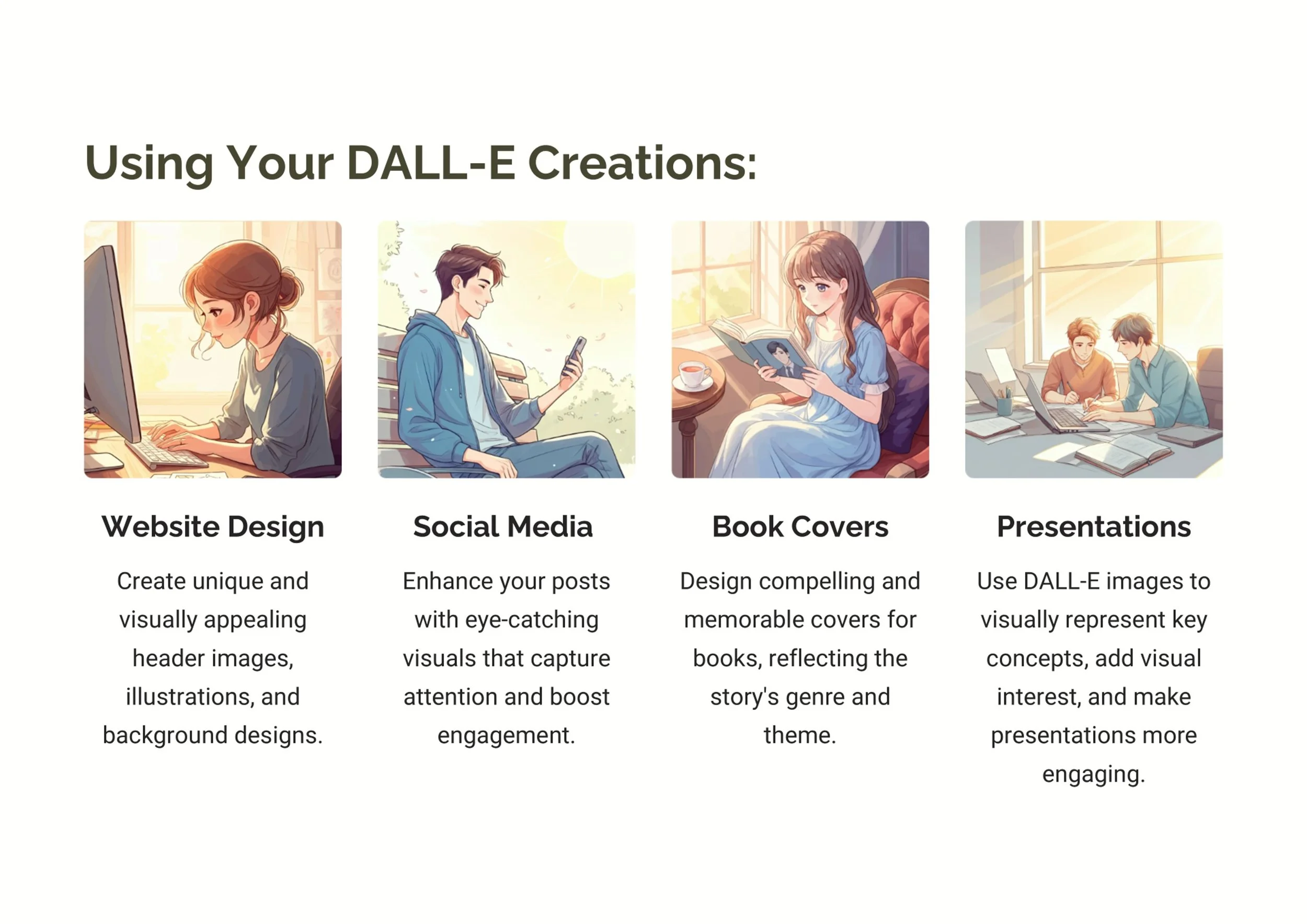 Using Your DALL-E Creations:

Website Design

Create unique and visually appealing header images, illustrations, and background designs.

Social Media

Enhance your posts with eye-catching visuals that capture attention and boost engagement.

Book Covers

Design compelling and memorable covers for books, reflecting the story's genre and theme.

Presentations

Use DALL-E images to visually represent key concepts, add visual interest, and make presentations more engaging.